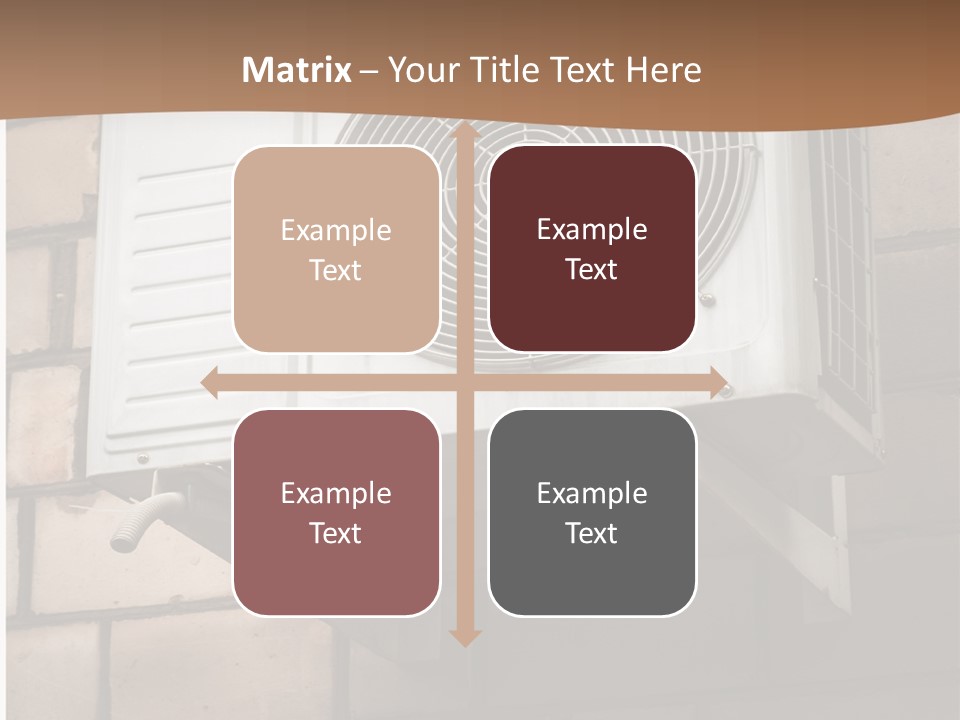 Matrix – Your Title Text Here

Example Text

Example Text

Example Text

Example Text